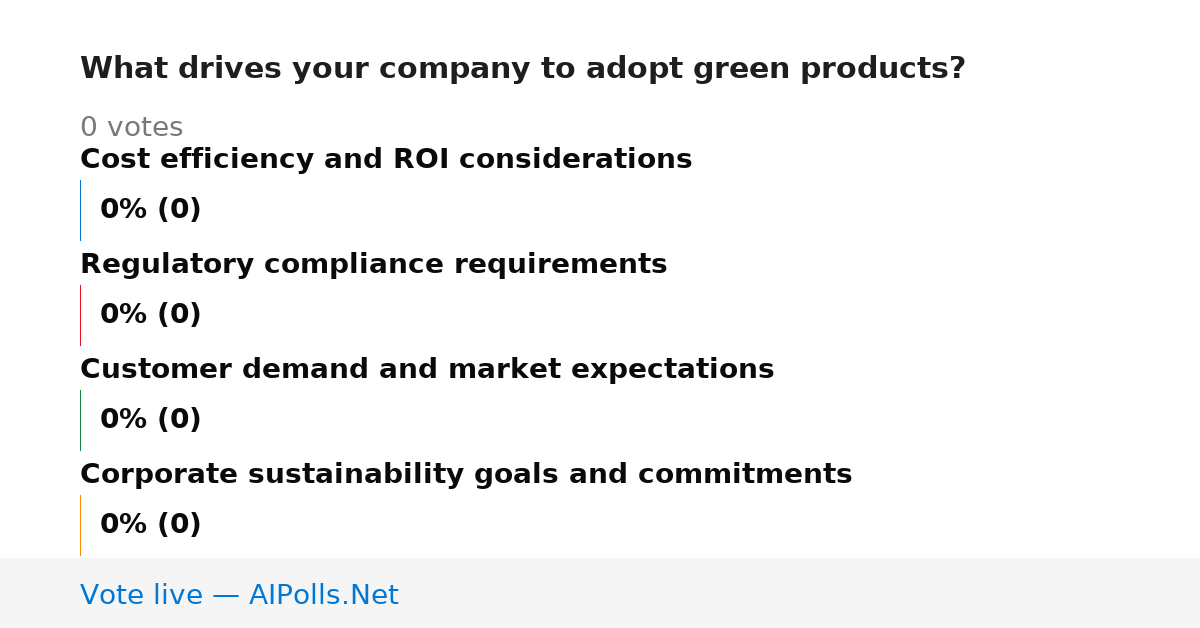 What drives your company to adopt green products?

0 votes

Cost efficiency and ROI considerations

0% (0)

Regulatory compliance requirements

0% (0)

Customer demand and market expectations

0% (0)

Corporate sustainability goals and commitments

0% (0)

Vote live — AIPolls.Net